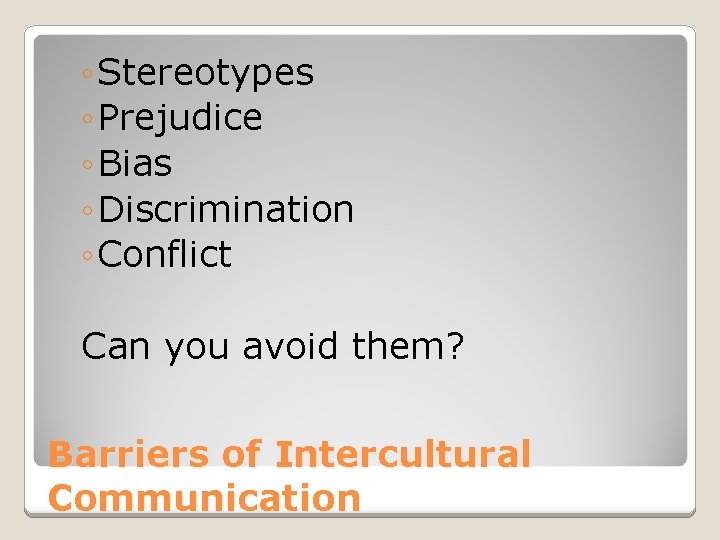 ◦Stereotypes
◦Prejudice
◦Bias
◦Discrimination
◦Conflict

Can you avoid them?

Barriers of Intercultural Communication